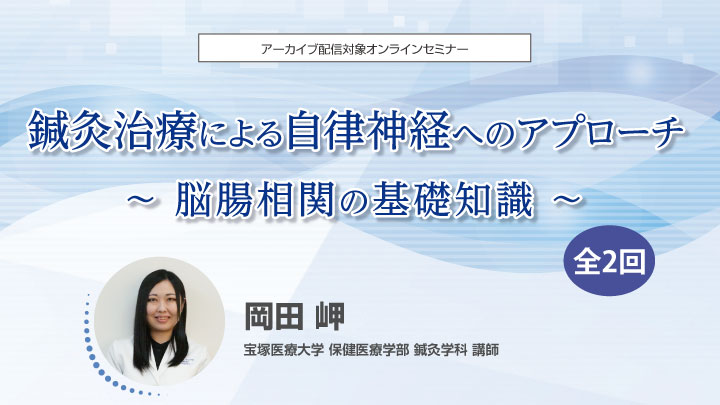 アーカイブ配信対象オンラインセミナー

鍼灸治療による自律神経へのアプローチ
～ 脳腸相関の基礎知識 ～

全2回

岡田 岬

宝塚医療大学 保健医療学部 鍼灸学科 講師